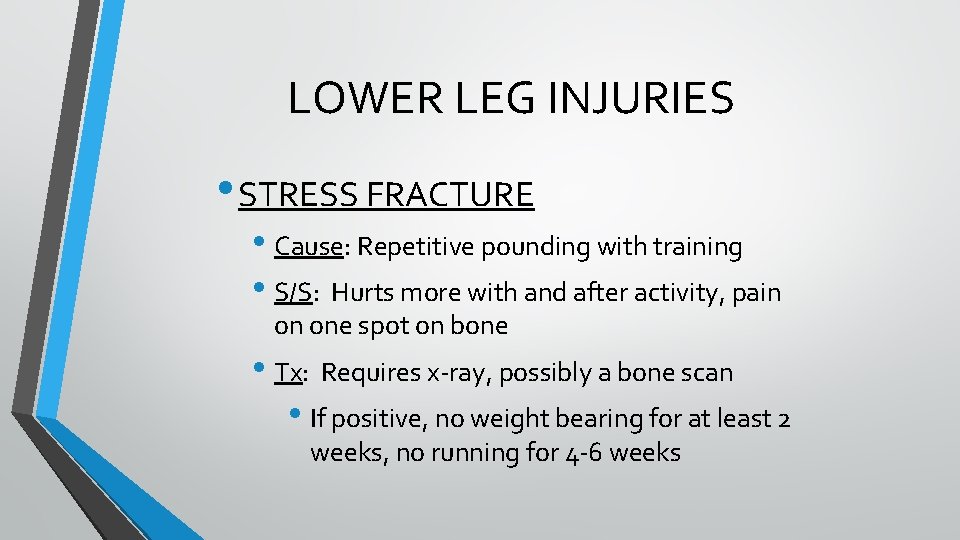 LOWER LEG INJURIES

• STRESS FRACTURE

• Cause: Repetitive pounding with training

• S/S: Hurts more with and after activity, pain on one spot on bone

• Tx: Requires x-ray, possibly a bone scan

• If positive, no weight bearing for at least 2 weeks, no running for 4-6 weeks